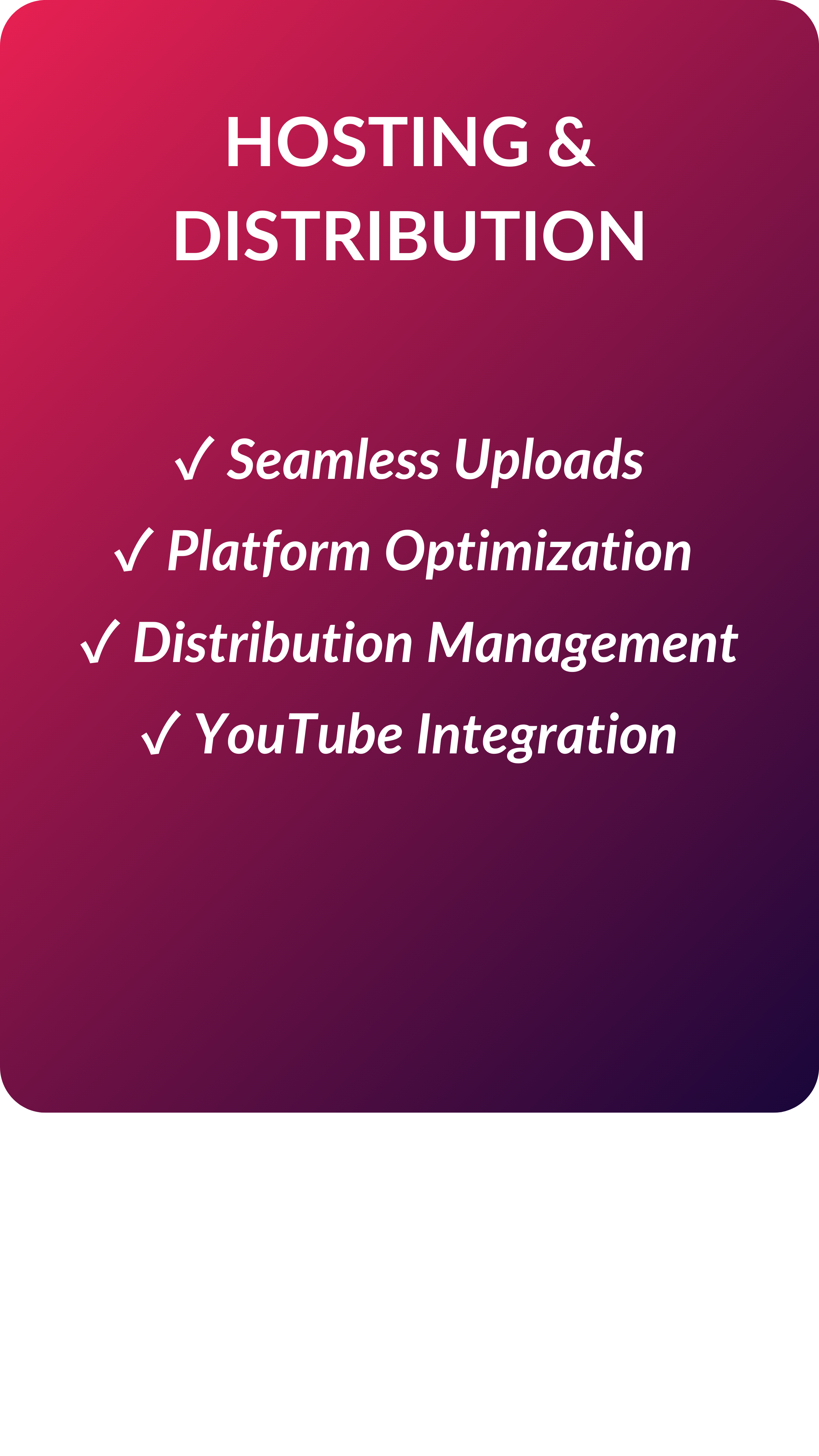 HOSTING & DISTRIBUTION

✓ Seamless Uploads
✓ Platform Optimization
✓ Distribution Management
✓ YouTube Integration